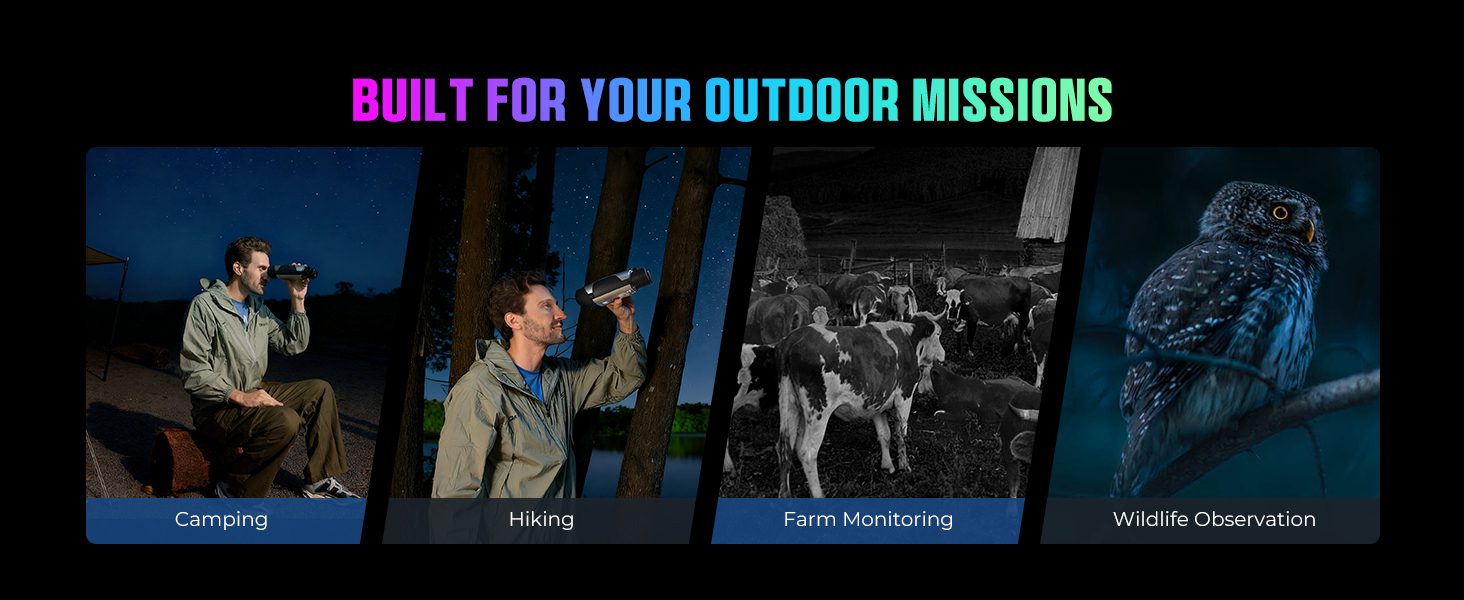 BUILT FOR YOUR OUTDOOR MISSIONS

Camping

Hiking

Farm Monitoring

Wildlife Observation